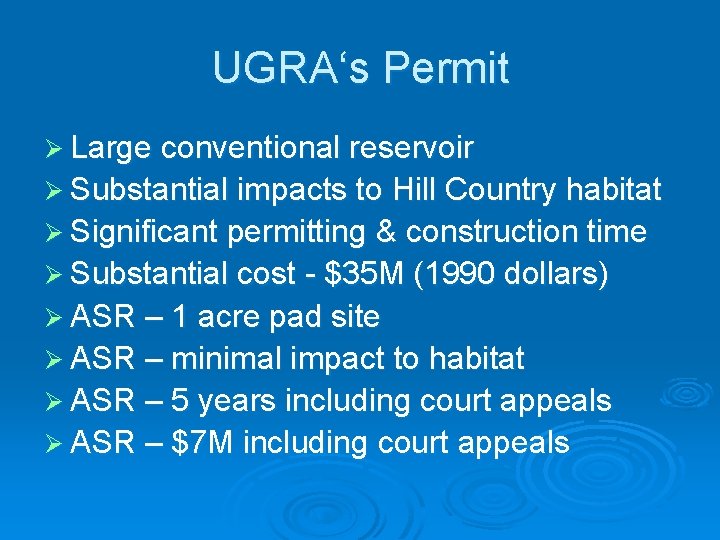 UGRA‘s Permit

➢ Large conventional reservoir
➢ Substantial impacts to Hill Country habitat
➢ Significant permitting & construction time
➢ Substantial cost - \$35M (1990 dollars)
➢ ASR – 1 acre pad site
➢ ASR – minimal impact to habitat
➢ ASR – 5 years including court appeals
➢ ASR – \$7M including court appeals